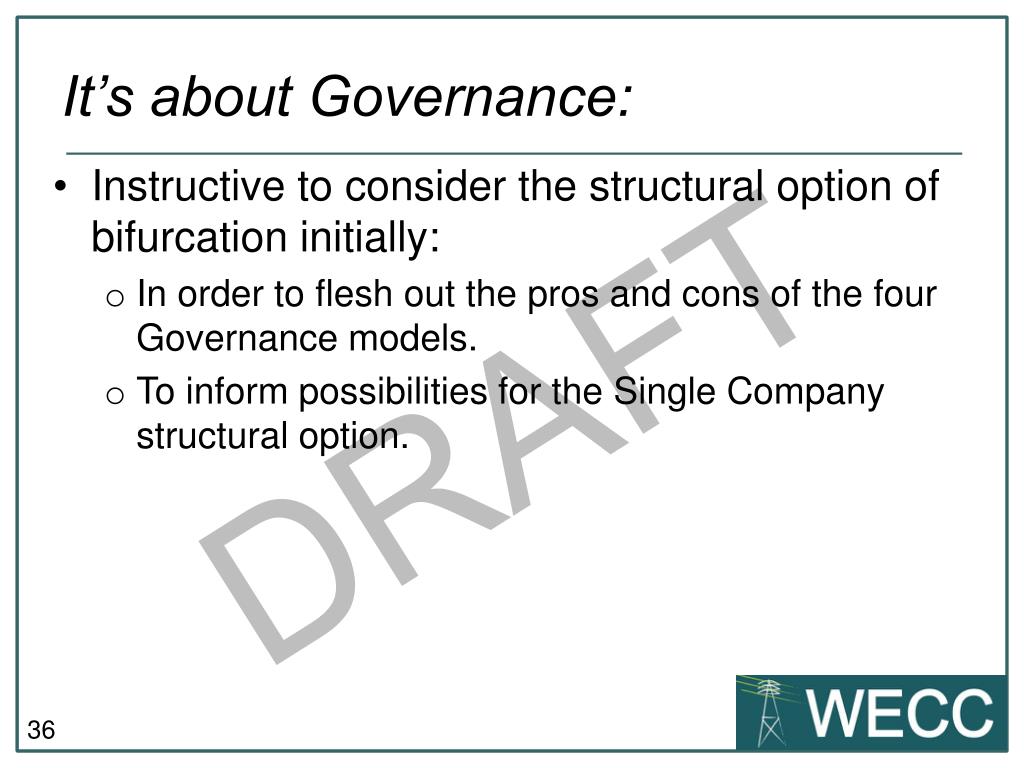 It’s about Governance:

• Instructive to consider the structural option of bifurcation initially:

o In order to flesh out the pros and cons of the four Governance models.

o To inform possibilities for the Single Company structural option.

DRAFT

36

WECC